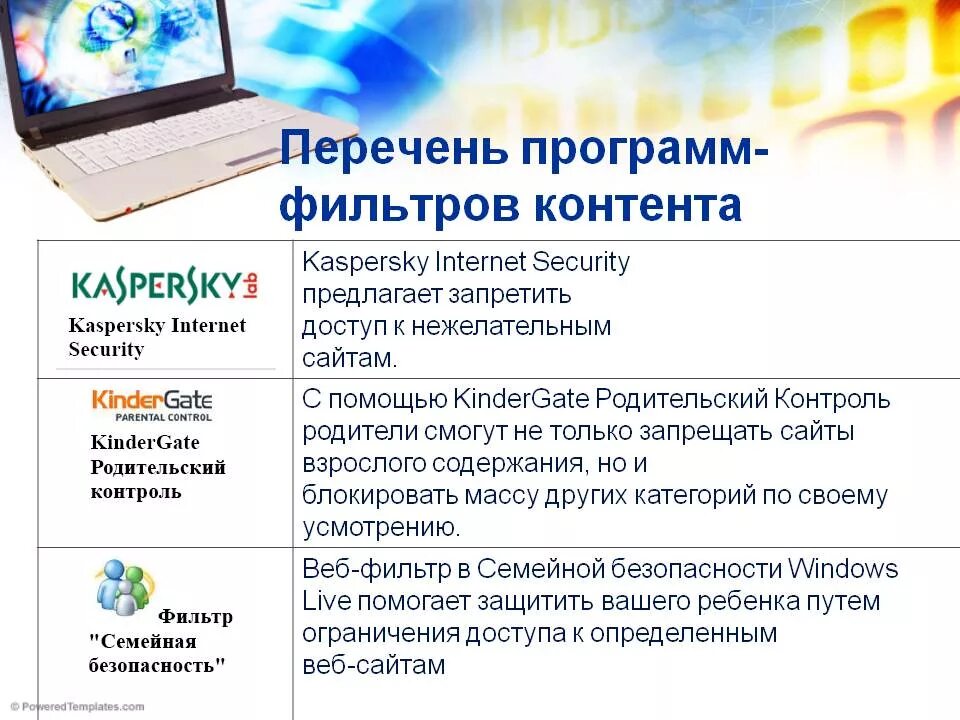 Перечень программ-фильтров контента

| KASPERSKY lab Kaspersky Internet Security | Kaspersky Internet Security предлагает запретить доступ к нежелательным сайтам. |
|---|---|
| KinderGate PARENTAL CONTROL KinderGate Родительский контроль | С помощью KinderGate Родительский Контроль родители смогут не только запрещать сайты взрослого содержания, но и блокировать массу других категорий по своему усмотрению. |
| Фильтр "Семейная безопасность" | Веб-фильтр в Семейной безопасности Windows Live помогает защитить вашего ребенка путем ограничения доступа к определенным веб-сайтам |

© PoweredTemplates.com